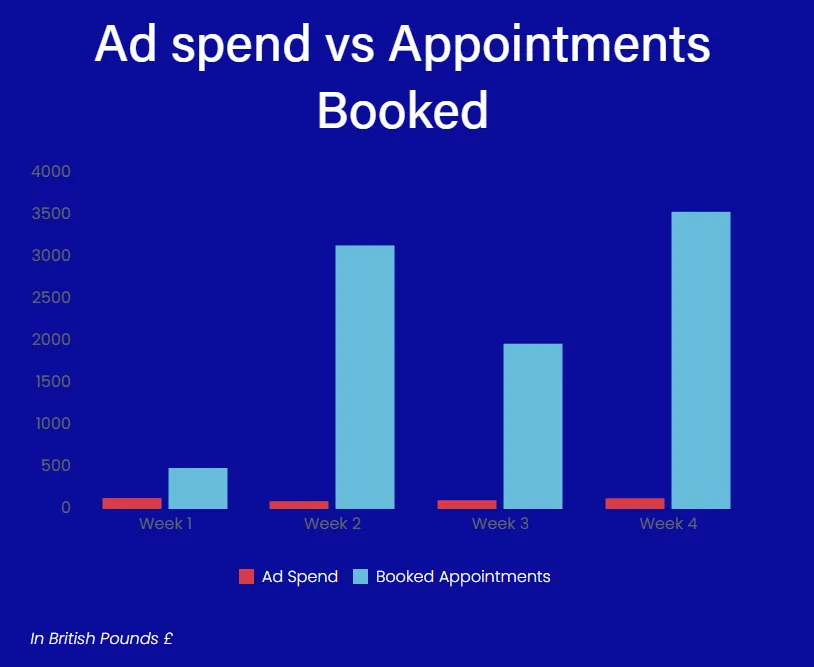 Ad spend vs Appointments Booked

4000
3500
3000
2500
2000
1500
1000
500
0

Week 1
Week 2
Week 3
Week 4

Ad Spend
Booked Appointments

In British Pounds £